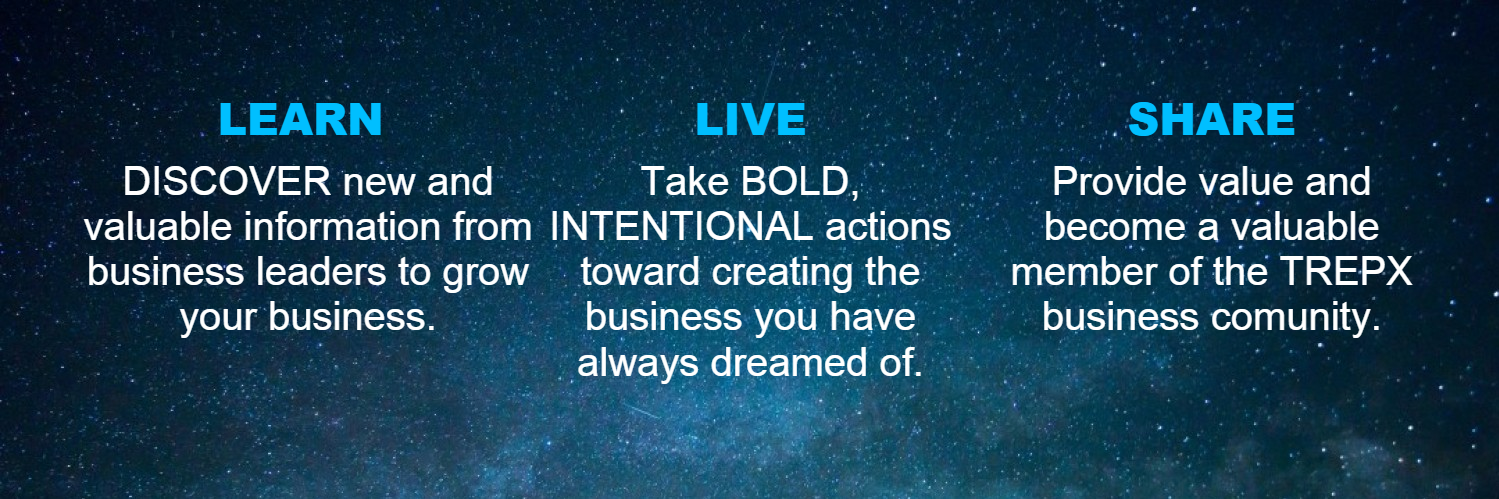 LEARN

DISCOVER new and valuable information from business leaders to grow your business.

LIVE

Take BOLD, INTENTIONAL actions toward creating the business you have always dreamed of.

SHARE

Provide value and become a valuable member of the TREPX business comunity.